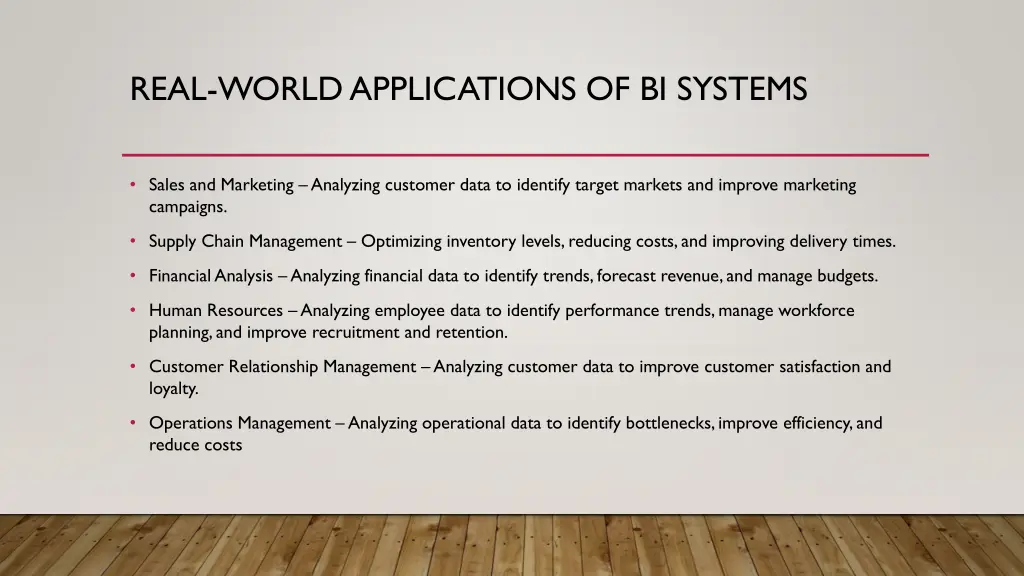 REAL-WORLD APPLICATIONS OF BI SYSTEMS

• Sales and Marketing – Analyzing customer data to identify target markets and improve marketing campaigns.

• Supply Chain Management – Optimizing inventory levels, reducing costs, and improving delivery times.

• Financial Analysis – Analyzing financial data to identify trends, forecast revenue, and manage budgets.

• Human Resources – Analyzing employee data to identify performance trends, manage workforce planning, and improve recruitment and retention.

• Customer Relationship Management – Analyzing customer data to improve customer satisfaction and loyalty.

• Operations Management – Analyzing operational data to identify bottlenecks, improve efficiency, and reduce costs